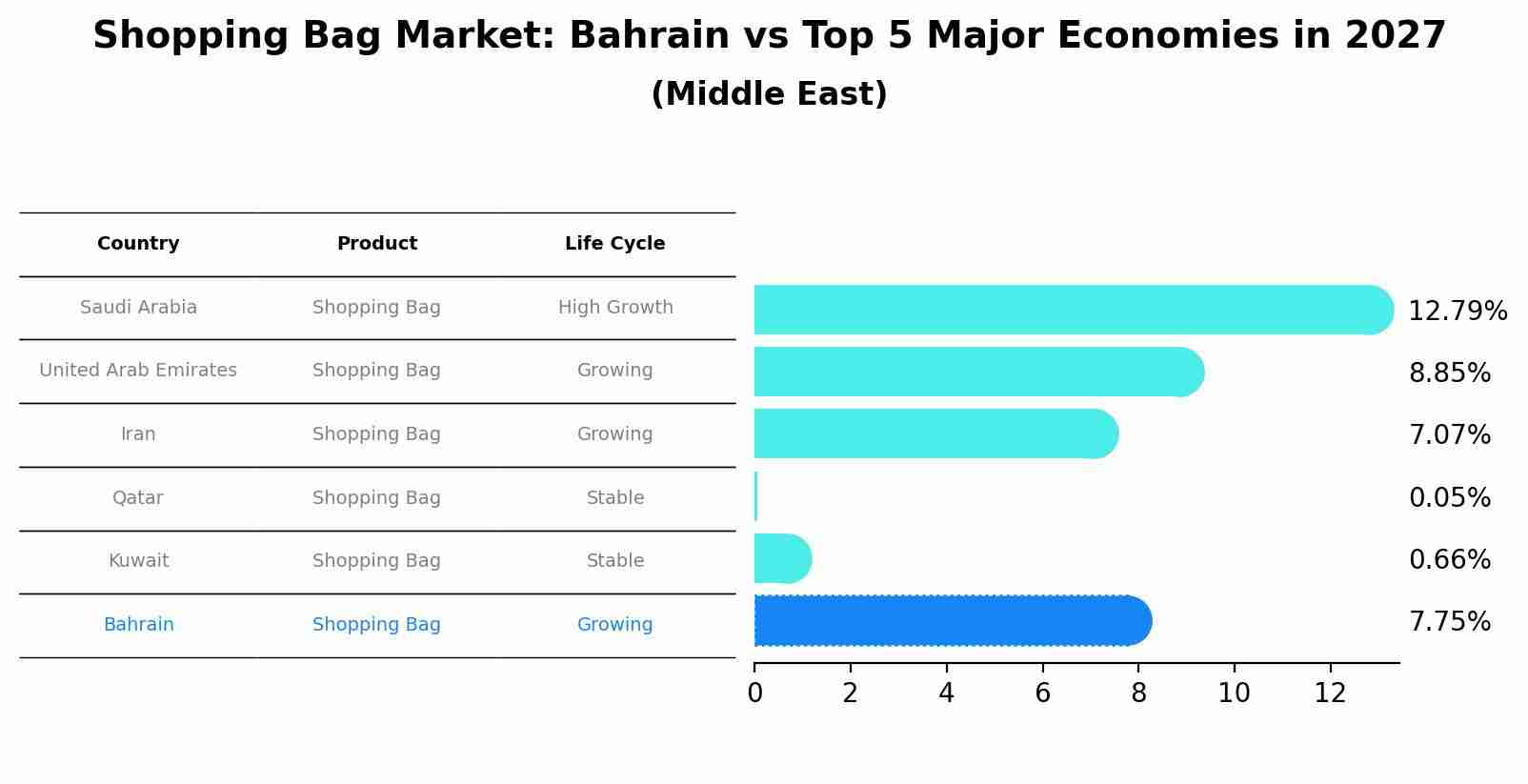 Shopping Bag Market: Bahrain vs Top 5 Major Economies in 2027
(Middle East)

| Country | Product | Life Cycle |
|---|---|---|
| Saudi Arabia | Shopping Bag | High Growth |
| United Arab Emirates | Shopping Bag | Growing |
| Iran | Shopping Bag | Growing |
| Qatar | Shopping Bag | Stable |
| Kuwait | Shopping Bag | Stable |
| Bahrain | Shopping Bag | Growing |

12.79%
8.85%
7.07%
0.05%
0.66%
7.75%

0 2 4 6 8 10 12